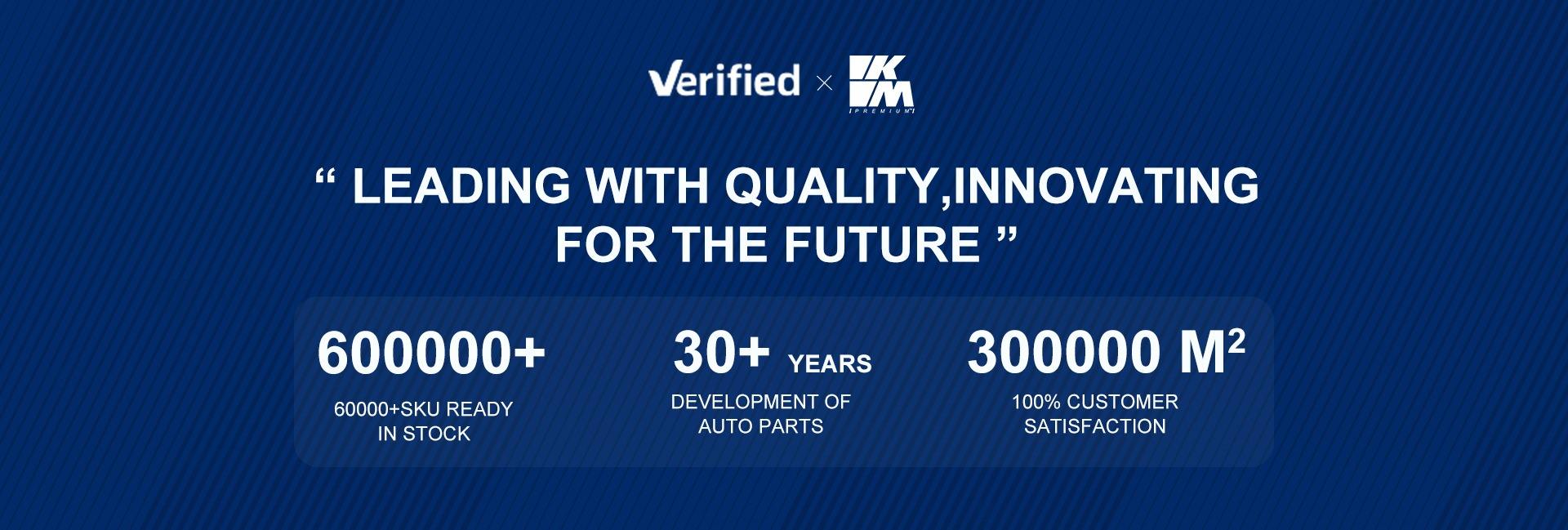 Verified × KM PREMIUM

“ LEADING WITH QUALITY,INNOVATING FOR THE FUTURE ”

600000+
60000+SKU READY IN STOCK

30+ YEARS
DEVELOPMENT OF AUTO PARTS

300000 $M^2$
100% CUSTOMER SATISFACTION